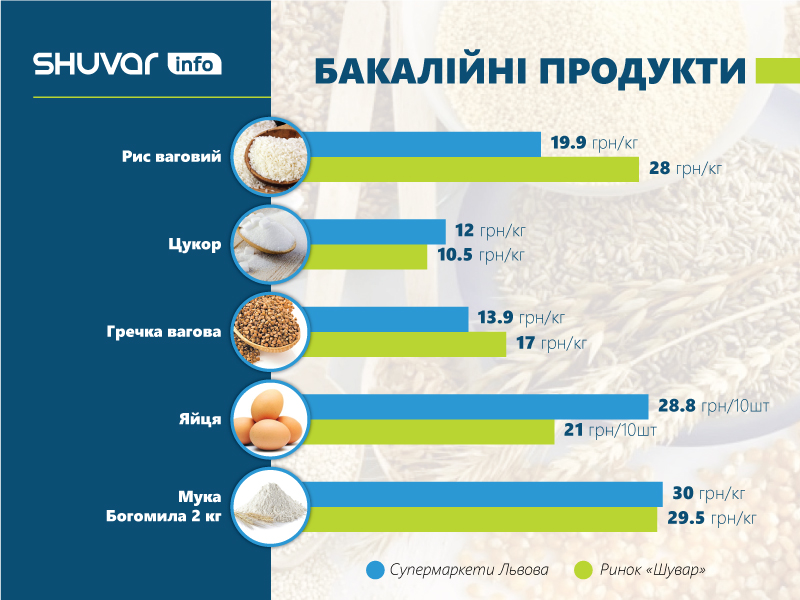 SHUVAR info

БАКАЛІЙНІ ПРОДУКТИ

Рис ваговий
19.9 грн/кг
28 грн/кг

Цукор
12 грн/кг
10.5 грн/кг

Гречка вагова
13.9 грн/кг
17 грн/кг

Яйця
28.8 грн/10шт
21 грн/10шт

Мука Богомила 2 кг
30 грн/кг
29.5 грн/кг

Супермаркети Львова
Ринок «Шувар»